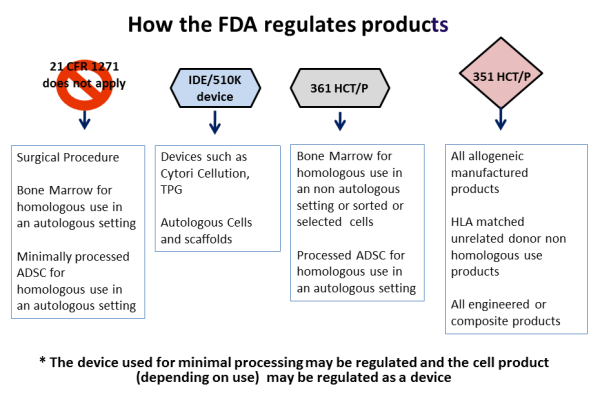 How the FDA regulates products

21 CFR 1271 does not apply

IDE/510K device

361 HCT/P

351 HCT/P

Surgical Procedure

Bone Marrow for homologous use in an autologous setting

Minimally processed ADSC for homologous use in an autologous setting

Devices such as Cytori Cellution, TPG

Autologous Cells and scaffolds

Bone Marrow for homologous use in an non autologous setting or sorted or selected cells

Processed ADSC for homologous use in an autologous setting

All allogeneic manufactured products

HLA matched unrelated donor non homologous use products

All engineered or composite products

* The device used for minimal processing may be regulated and the cell product (depending on use) may be regulated as a device